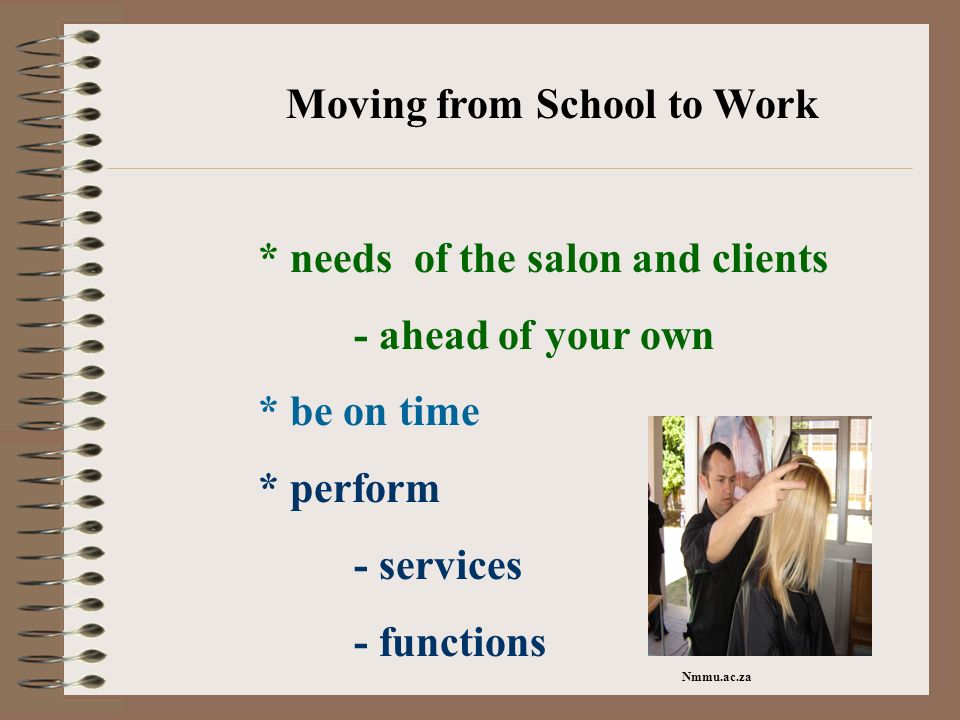 Moving from School to Work

* needs of the salon and clients

- ahead of your own

* be on time

* perform

- services

- functions

Nmmu.ac.za